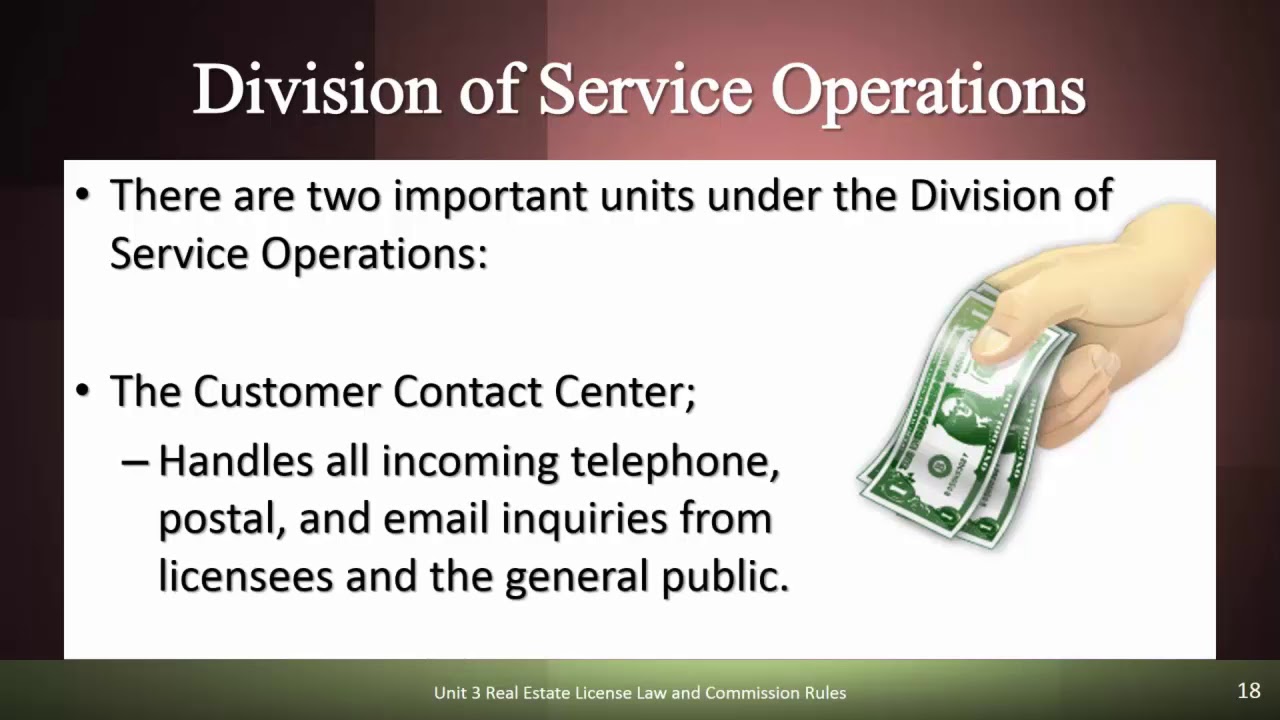 Division of Service Operations

• There are two important units under the Division of Service Operations:

• The Customer Contact Center;

– Handles all incoming telephone, postal, and email inquiries from licensees and the general public.

Unit 3 Real Estate License Law and Commission Rules

18